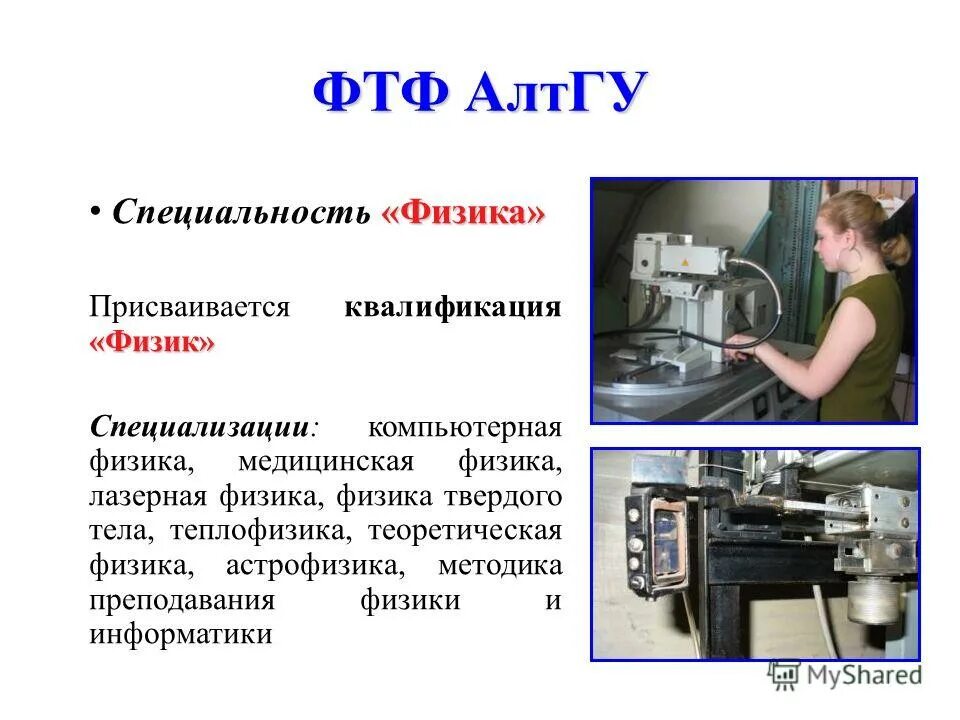 ФТФ АлтГУ

• Специальность «Физика»

Присваивается квалификация «Физик»

Специализации: компьютерная физика, медицинская физика, лазерная физика, физика твердого тела, теплофизика, теоретическая физика, астрофизика, методика преподавания физики и информатики

MyShared